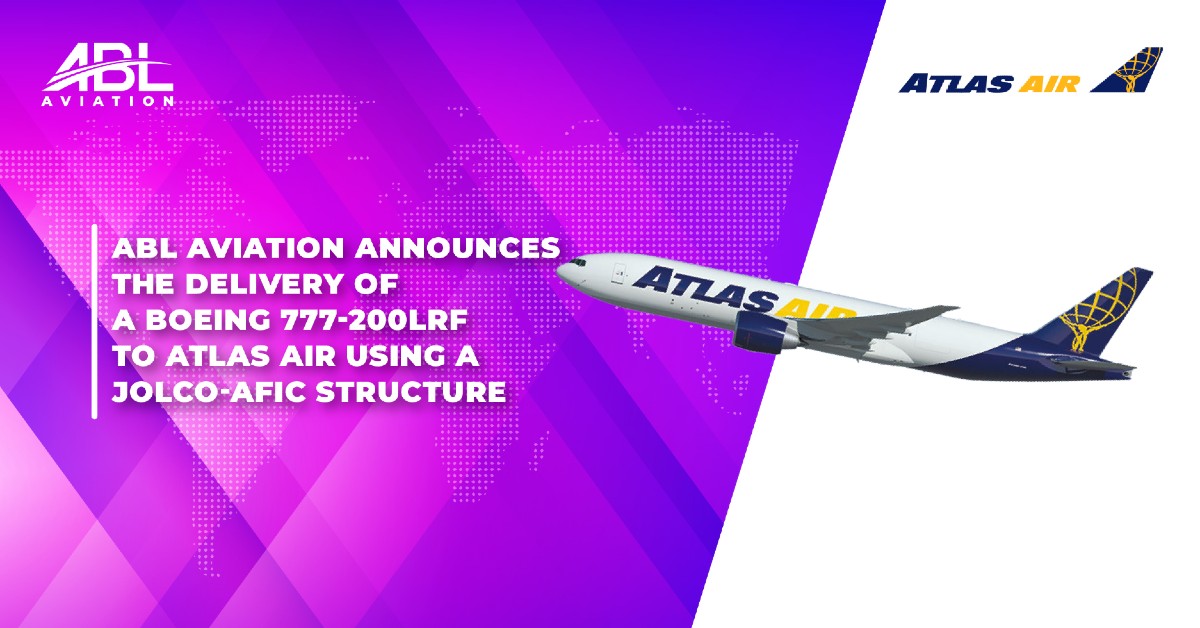 ABL
AVIATION

ATLAS AIR

ABL AVIATION ANNOUNCES THE DELIVERY OF A BOEING 777-200LRF TO ATLAS AIR USING A JOLCO-AFIC STRUCTURE

ATLAS AIR